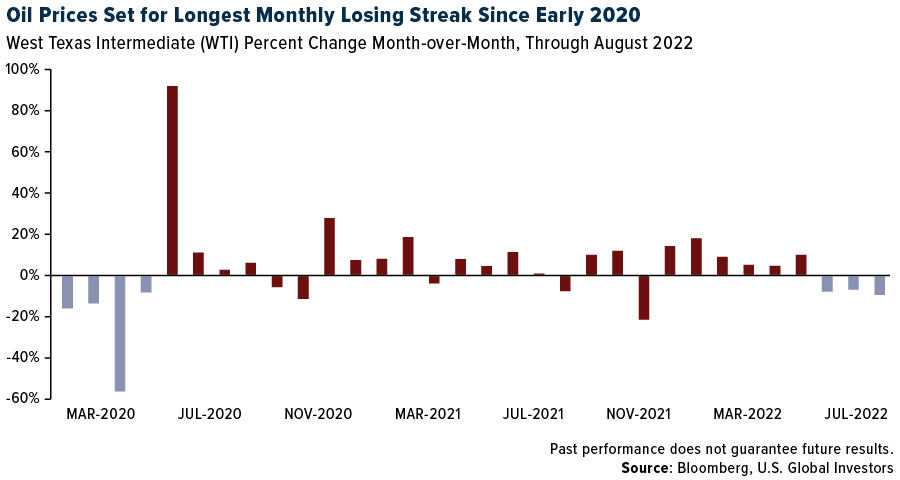 Oil Prices Set for Longest Monthly Losing Streak Since Early 2020
West Texas Intermediate (WTI) Percent Change Month-over-Month, Through August 2022

100%
80%
60%
40%
20%
0%
-20%
-40%
-60%

MAR-2020 JUL-2020 NOV-2020 MAR-2021 JUL-2021 NOV-2021 MAR-2022 JUL-2022

Past performance does not guarantee future results.
Source: Bloomberg, U.S. Global Investors